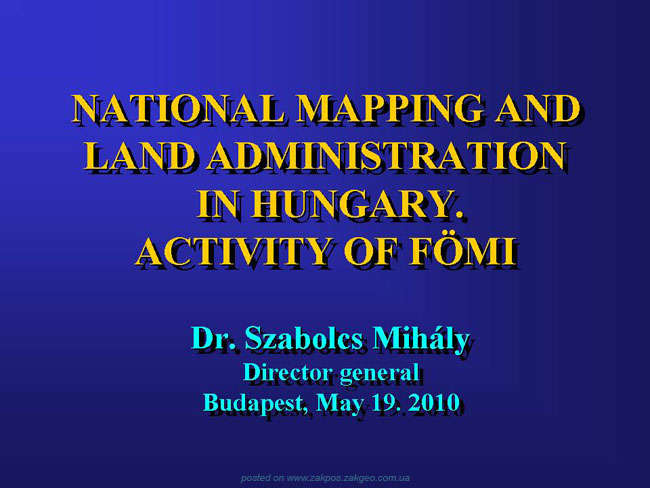 NATIONAL MAPPING AND LAND ADMINISTRATION IN HUNGARY. ACTIVITY OF FÖMI

Dr. Szabolcs Mihály
Director general
Budapest, May 19. 2010

posted on www.zakpos.zakgeo.com.ua